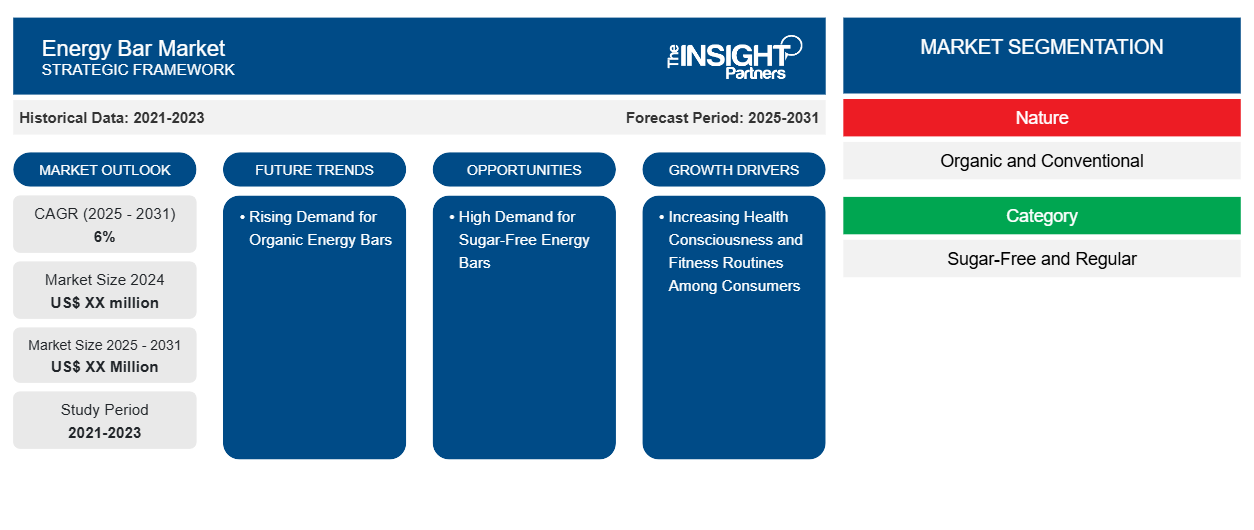 Energy Bar Market
STRATEGIC FRAMEWORK

The INSIGHT Partners

Historical Data: 2021-2023

Forecast Period: 2025-2031

MARKET OUTLOOK

CAGR (2025 - 2031)
6%

Market Size 2024
US$ XX million

Market Size 2025 - 2031
US$ XX Million

Study Period
2021-2023

FUTURE TRENDS

• Rising Demand for Organic Energy Bars

OPPORTUNITIES

• High Demand for Sugar-Free Energy Bars

GROWTH DRIVERS

• Increasing Health Consciousness and Fitness Routines Among Consumers

MARKET SEGMENTATION

Nature

Organic and Conventional

Category

Sugar-Free and Regular